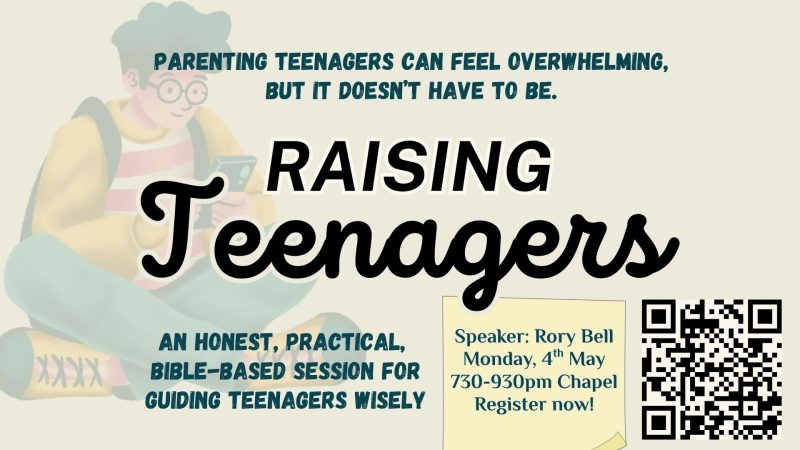 PARENTING TEENAGERS CAN FEEL OVERWHELMING, BUT IT DOESN'T HAVE TO BE.

RAISING
Teenagers

AN HONEST, PRACTICAL, BIBLE-BASED SESSION FOR GUIDING TEENAGERS WISELY

Speaker: Rory Bell
Monday, 4$^{th}$ May
730-930pm Chapel
Register now!